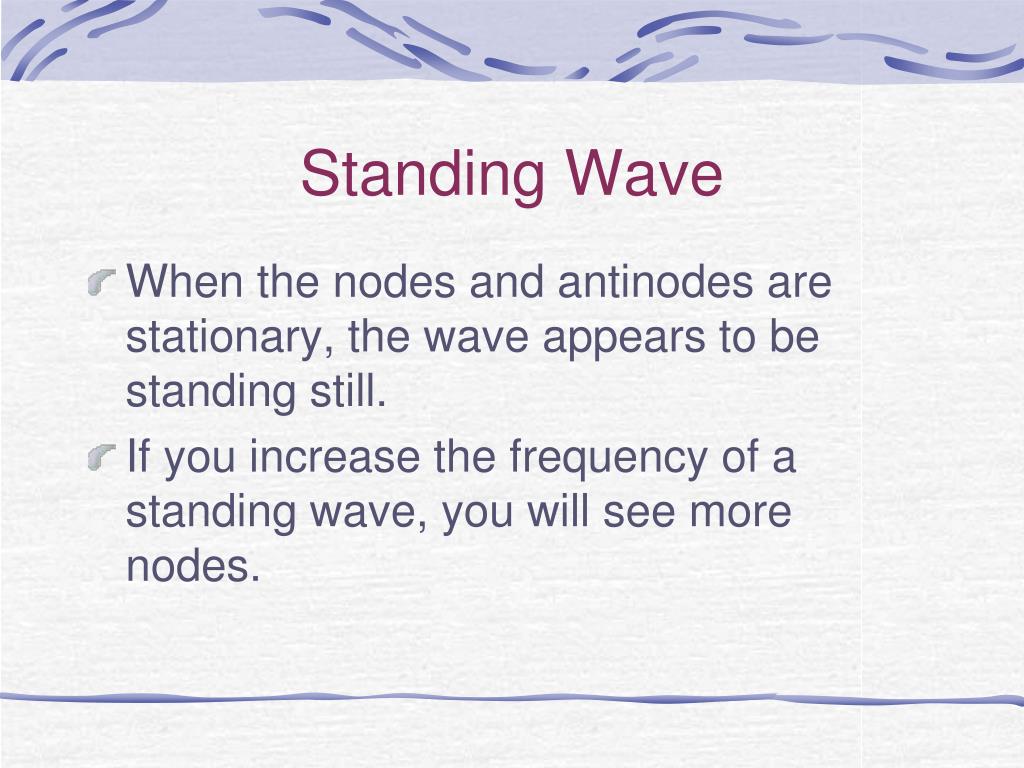 Standing Wave

When the nodes and antinodes are stationary, the wave appears to be standing still.

If you increase the frequency of a standing wave, you will see more nodes.